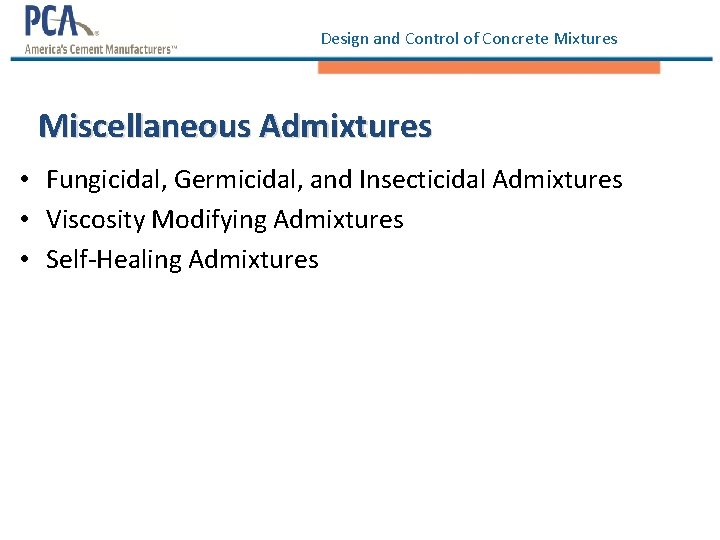 PCA®
America's Cement Manufacturers™

Design and Control of Concrete Mixtures

Miscellaneous Admixtures

• Fungicidal, Germicidal, and Insecticidal Admixtures
• Viscosity Modifying Admixtures
• Self-Healing Admixtures